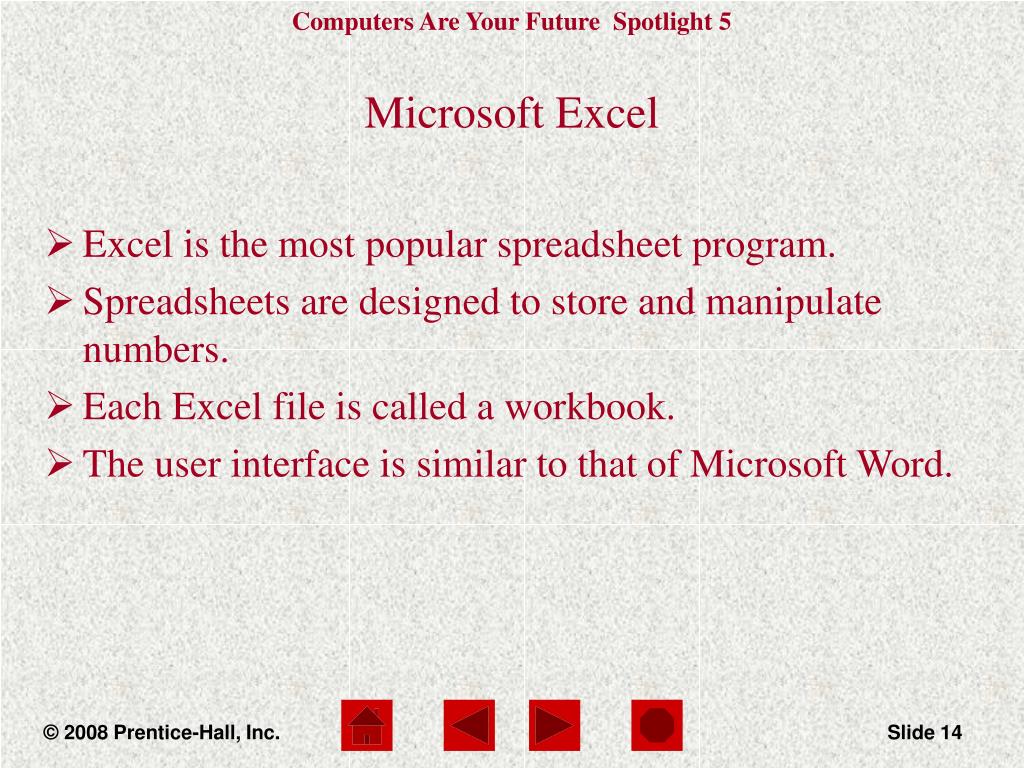 Computers Are Your Future Spotlight 5

Microsoft Excel

➢ Excel is the most popular spreadsheet program.
➢ Spreadsheets are designed to store and manipulate numbers.
➢ Each Excel file is called a workbook.
➢ The user interface is similar to that of Microsoft Word.

© 2008 Prentice-Hall, Inc.

Slide 14